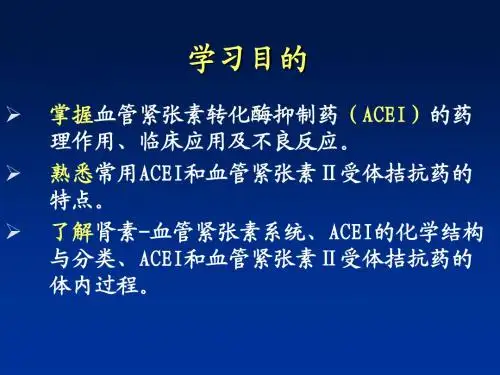 学习目的

➢ 掌握血管紧张素转化酶抑制药（ACEI）的药理作用、临床应用及不良反应。

➢ 熟悉常用ACEI和血管紧张素Ⅱ受体拮抗药的特点。

➢ 了解肾素-血管紧张素系统、ACEI的化学结构与分类、ACEI和血管紧张素Ⅱ受体拮抗药的体内过程。